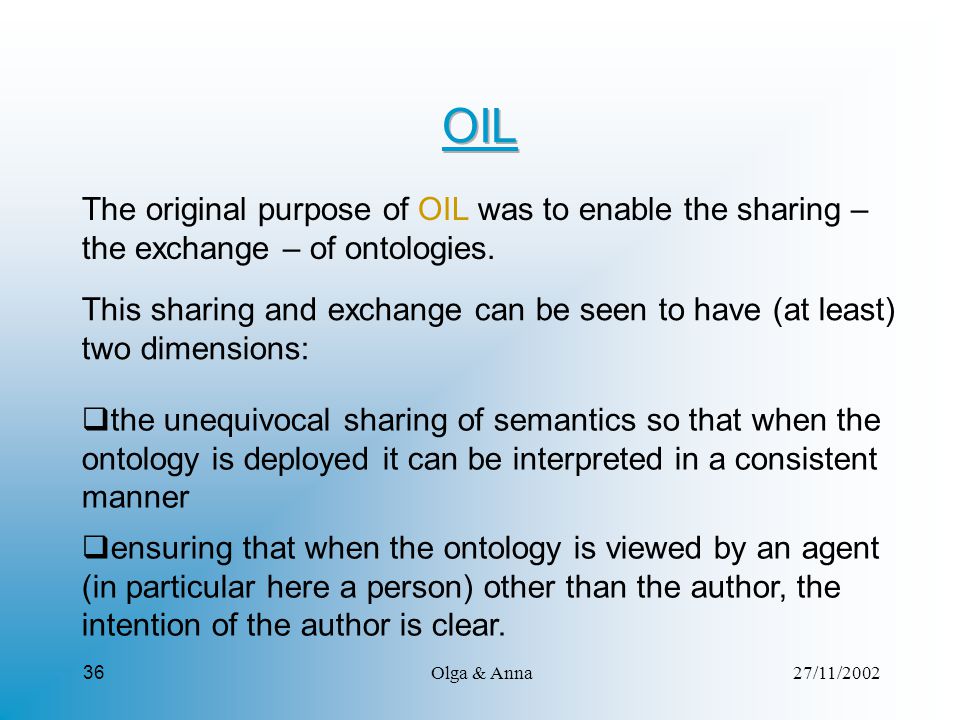 OIL

The original purpose of OIL was to enable the sharing – the exchange – of ontologies.

This sharing and exchange can be seen to have (at least) two dimensions:

❑the unequivocal sharing of semantics so that when the ontology is deployed it can be interpreted in a consistent manner

❑ensuring that when the ontology is viewed by an agent (in particular here a person) other than the author, the intention of the author is clear.

36

Olga & Anna

27/11/2002